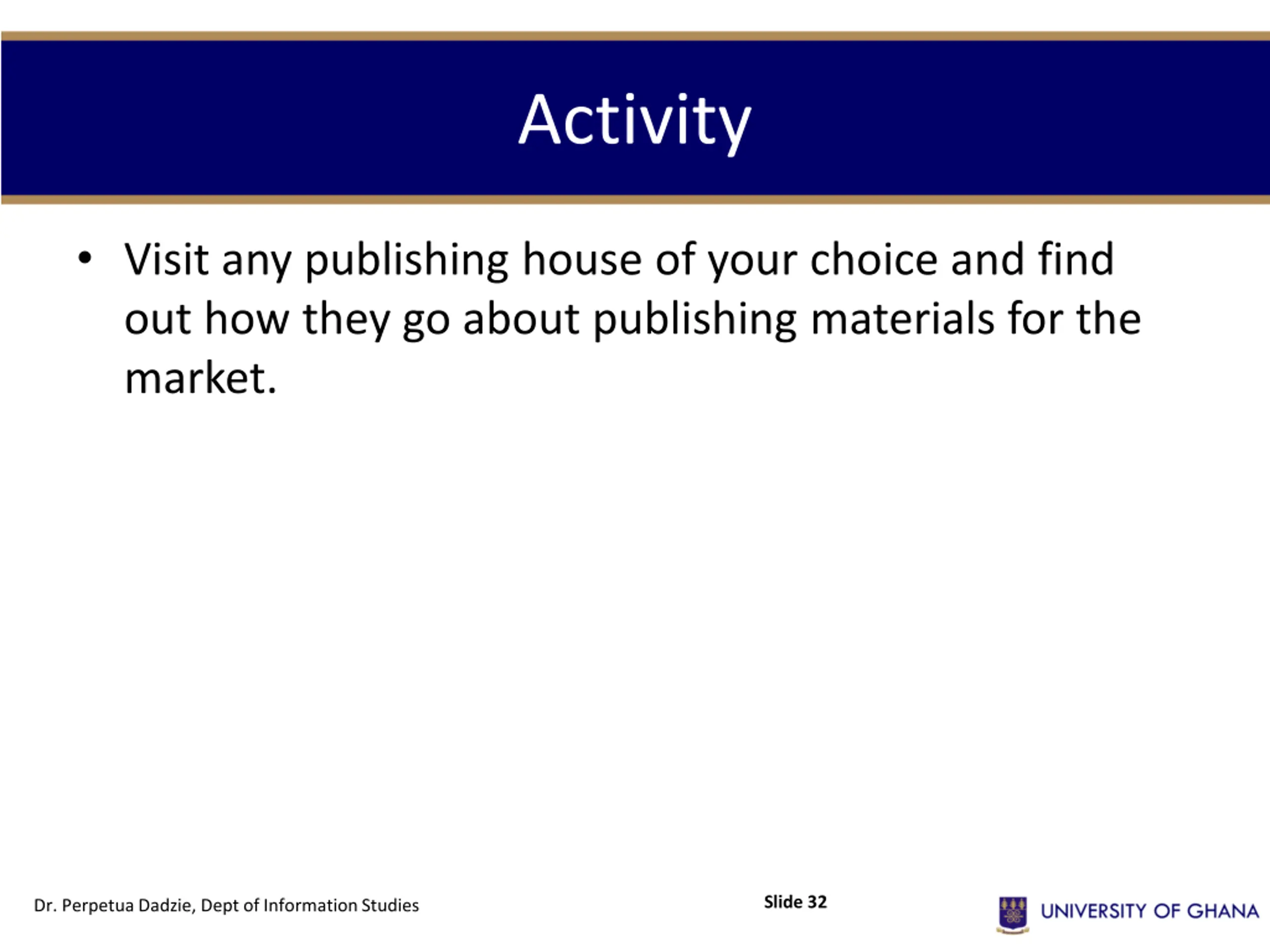 Activity

• Visit any publishing house of your choice and find out how they go about publishing materials for the market.

Dr. Perpetua Dadzie, Dept of Information Studies

Slide 32

UNIVERSITY OF GHANA